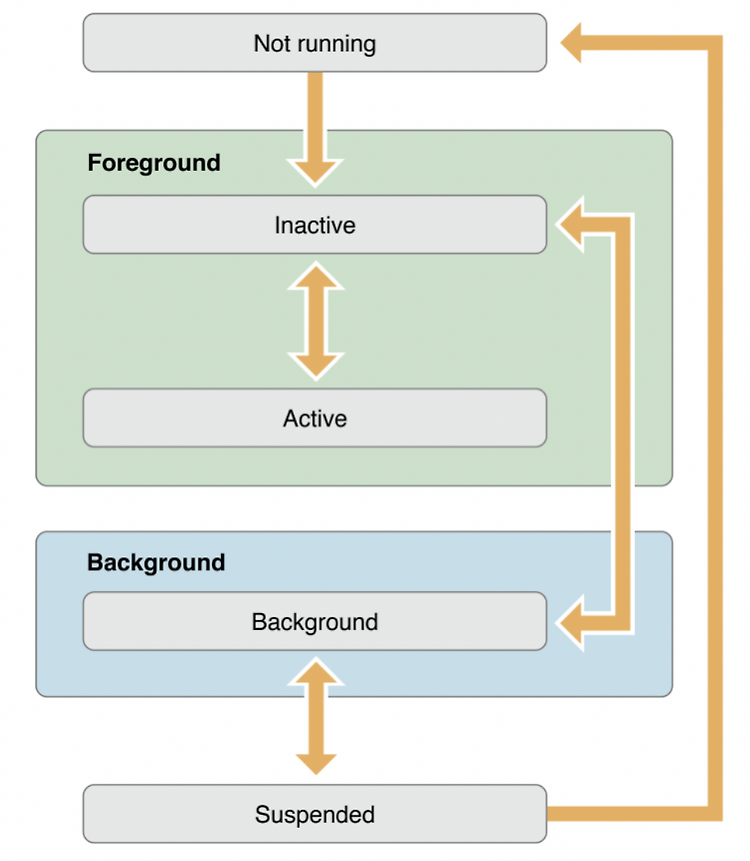 Not running

Foreground

Inactive

Active

Background

Background

Suspended